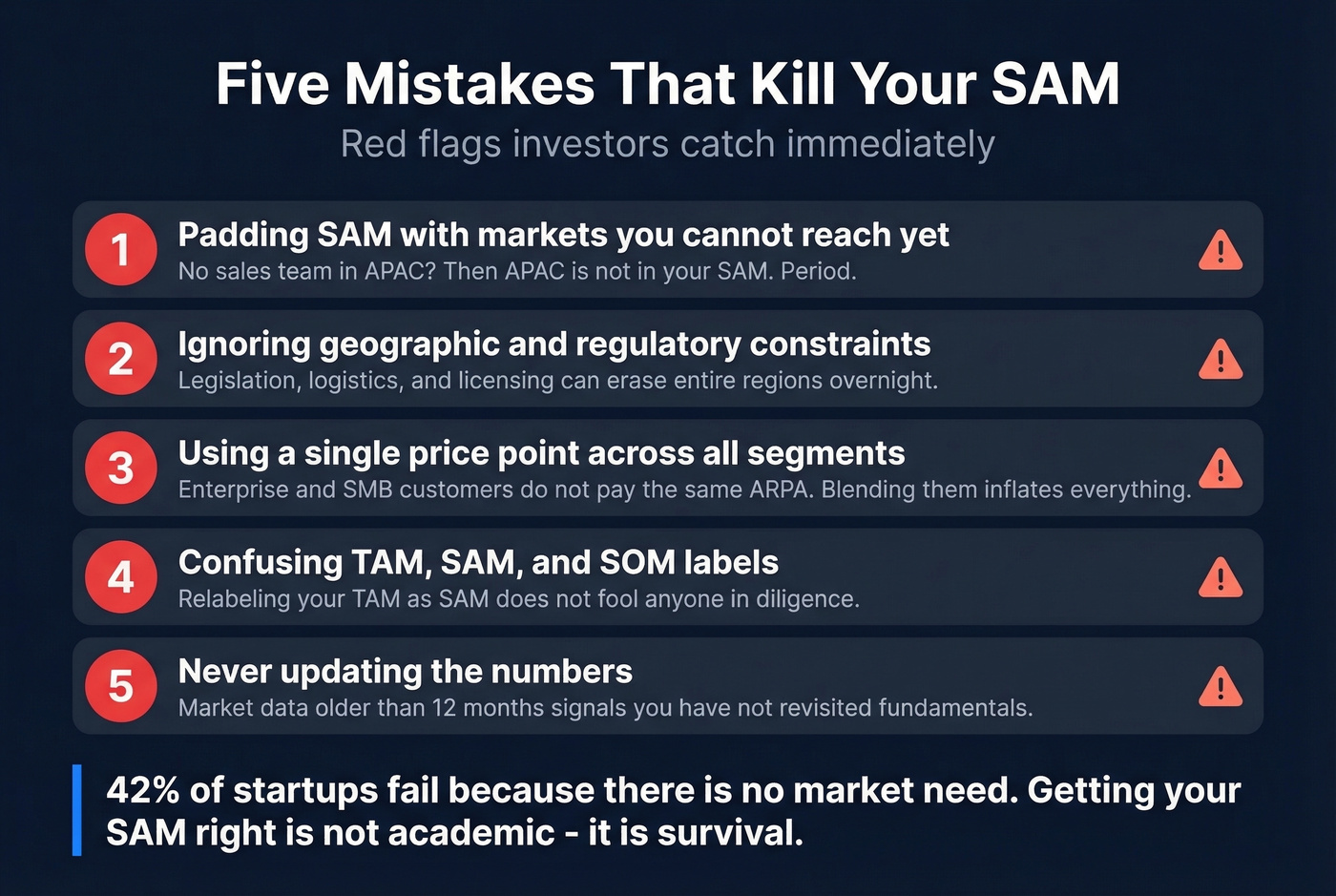 Five Mistakes That Kill Your SAM
Red flags investors catch immediately

1 Padding SAM with markets you cannot reach yet
No sales team in APAC? Then APAC is not in your SAM. Period.

2 Ignoring geographic and regulatory constraints
Legislation, logistics, and licensing can erase entire regions overnight.

3 Using a single price point across all segments
Enterprise and SMB customers do not pay the same ARPA. Blending them inflates everything.

4 Confusing TAM, SAM, and SOM labels
Relabeling your TAM as SAM does not fool anyone in diligence.

5 Never updating the numbers
Market data older than 12 months signals you have not revisited fundamentals.

42% of startups fail because there is no market need. Getting your SAM right is not academic - it is survival.